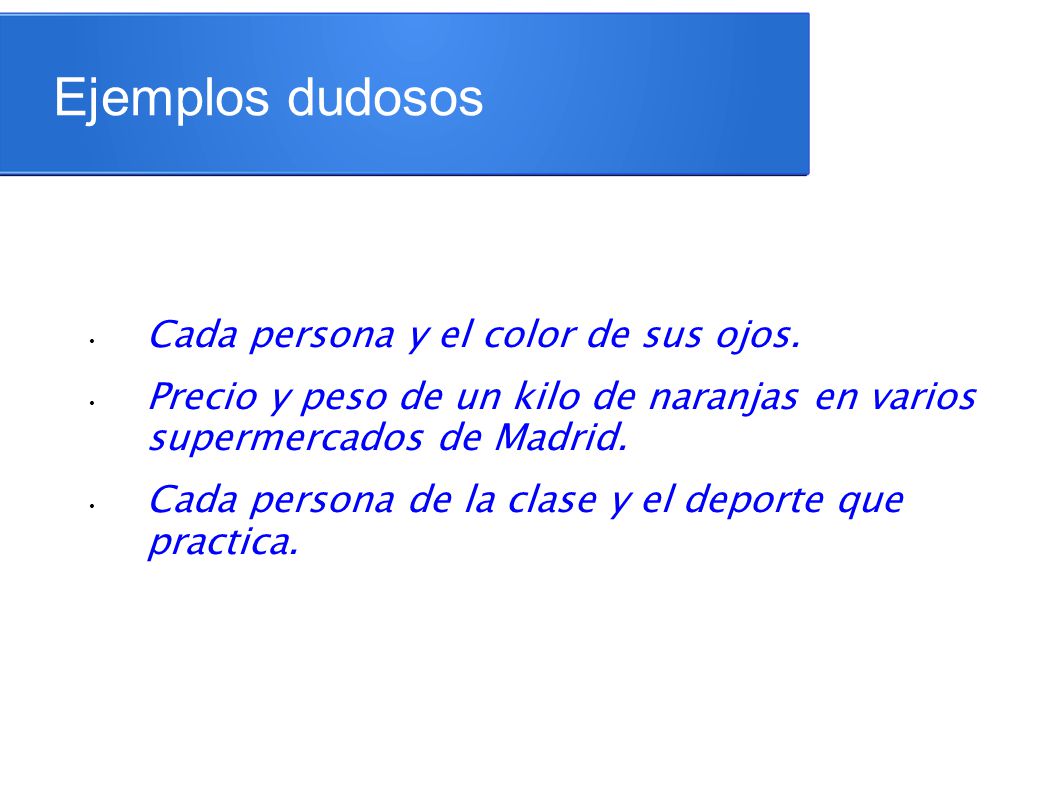 Ejemplos dudosos

• Cada persona y el color de sus ojos.
• Precio y peso de un kilo de naranjas en varios supermercados de Madrid.
• Cada persona de la clase y el deporte que practica.